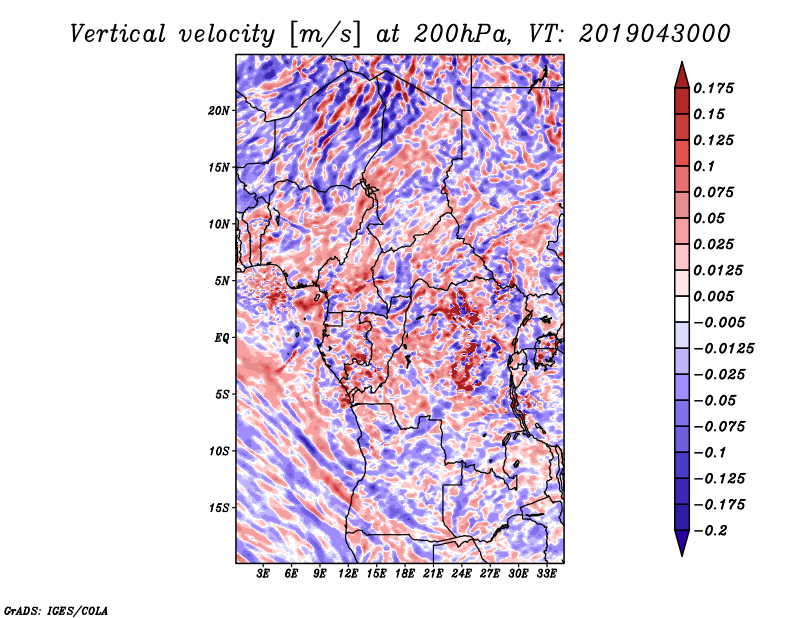 Vertical velocity [m/s] at 200hPa, VT: 2019043000

20N
15N
10N
5N
EQ
5S
10S
15S

3E 6E 9E 12E 15E 18E 21E 24E 27E 30E 33E

0.175
0.15
0.125
0.1
0.075
0.05
0.025
0.0125
0.005
−0.005
−0.0125
−0.025
−0.05
−0.075
−0.1
−0.125
−0.175
−0.2

GrADS: IGES/COLA